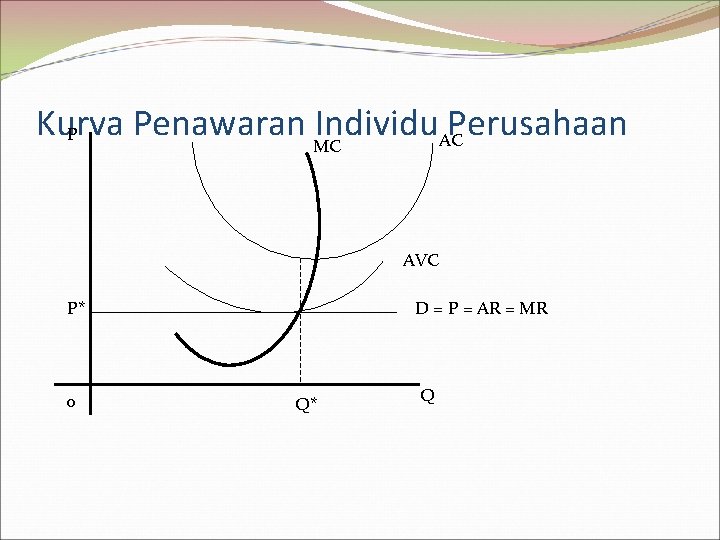 Kurva Penawaran Individu Perusahaan

P

MC

AC

AVC

P*

D = P = AR = MR

o

Q*

Q